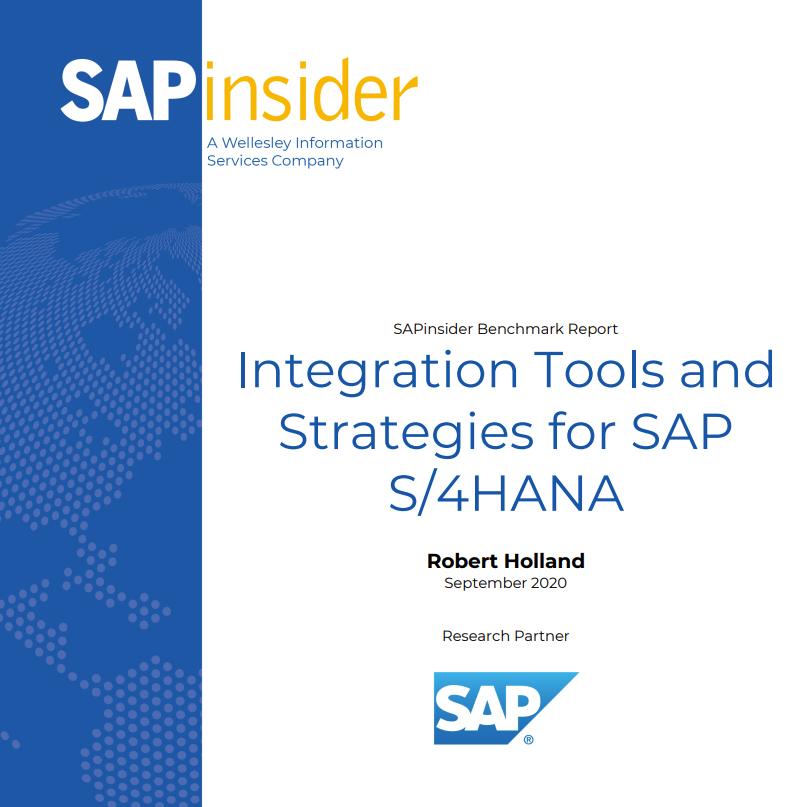 SAPinsider
A Wellesley Information Services Company

SAPinsider Benchmark Report

Integration Tools and Strategies for SAP S/4HANA

Robert Holland
September 2020

Research Partner

SAP®